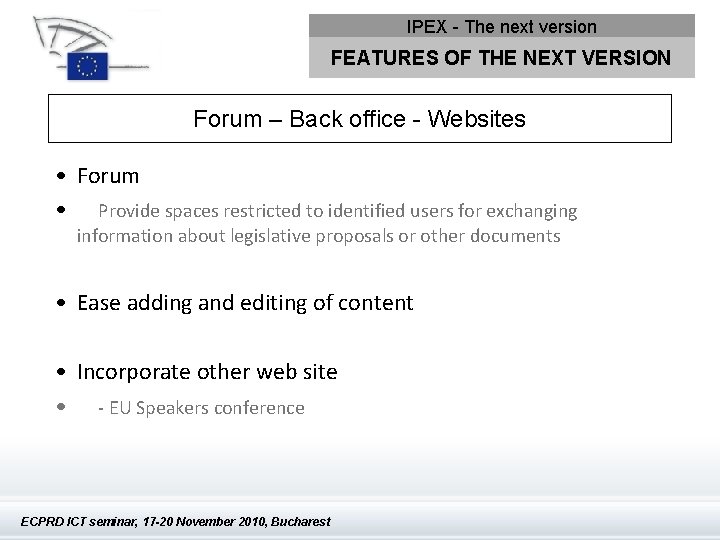 IPEX - The next version

FEATURES OF THE NEXT VERSION

Forum – Back office - Websites

• Forum

• Provide spaces restricted to identified users for exchanging information about legislative proposals or other documents

• Ease adding and editing of content

• Incorporate other web site

• - EU Speakers conference

ECPRD ICT seminar, 17-20 November 2010, Bucharest